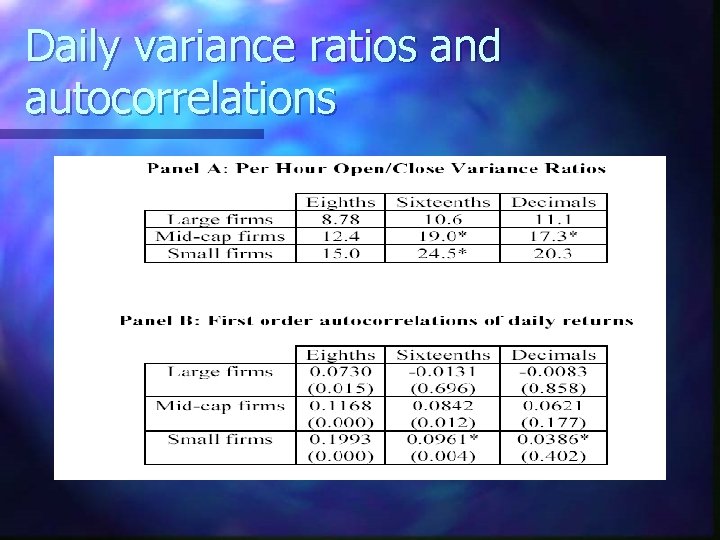 Daily variance ratios and autocorrelations

Panel A: Per Hour Open/Close Variance Ratios

| | Eighths | Sixteenths | Decimals |
|---|---|---|---|
| Large firms | 8.78 | 10.6 | 11.1 |
| Mid-cap firms | 12.4 | 19.0* | 17.3* |
| Small firms | 15.0 | 24.5* | 20.3 |

Panel B: First order autocorrelations of daily returns

| | Eighths | Sixteenths | Decimals |
|---|---|---|---|
| Large firms | 0.0730 (0.015) | -0.0131 (0.696) | -0.0083 (0.858) |
| Mid-cap firms | 0.1168 (0.000) | 0.0842 (0.012) | 0.0621 (0.177) |
| Small firms | 0.1993 (0.000) | 0.0961* (0.004) | 0.0386* (0.402) |